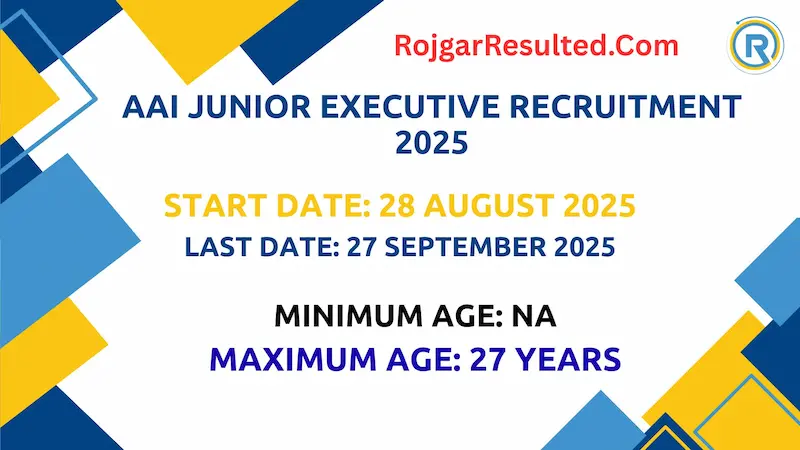 RojgarResulted.Com

R

AAI JUNIOR EXECUTIVE RECRUITMENT 2025

START DATE: 28 AUGUST 2025

LAST DATE: 27 SEPTEMBER 2025

MINIMUM AGE: NA

MAXIMUM AGE: 27 YEARS